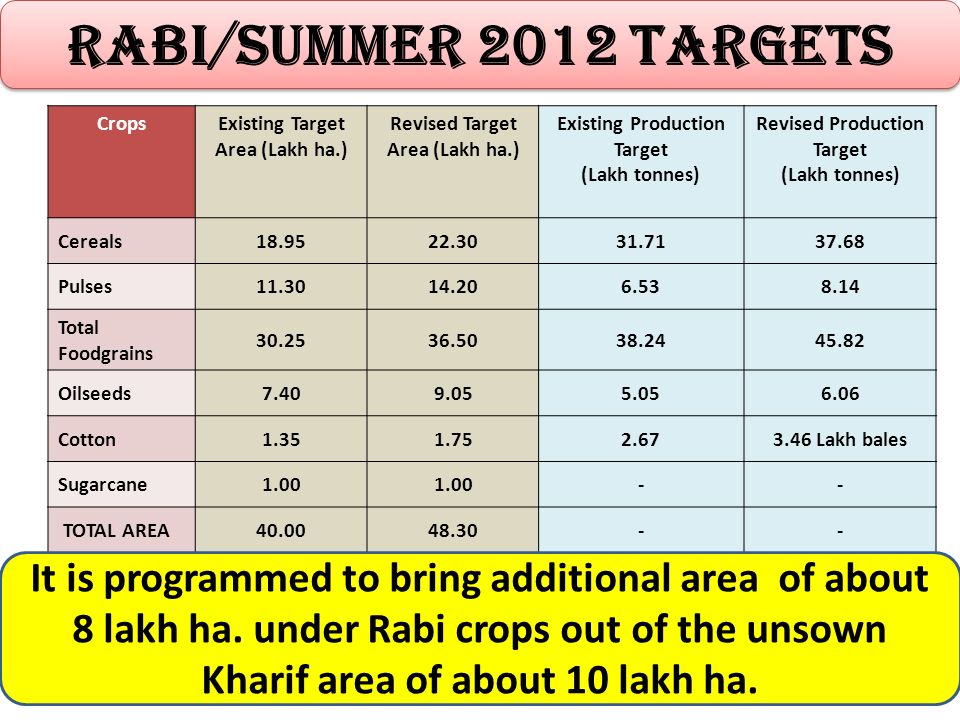 RABI/SUMMER 2012 TARGETS

| Crops | Existing Target Area (Lakh ha.) | Revised Target Area (Lakh ha.) | Existing Production Target (Lakh tonnes) | Revised Production Target (Lakh tonnes) |
|---|---|---|---|---|
| Cereals | 18.95 | 22.30 | 31.71 | 37.68 |
| Pulses | 11.30 | 14.20 | 6.53 | 8.14 |
| Total Foodgrains | 30.25 | 36.50 | 38.24 | 45.82 |
| Oilseeds | 7.40 | 9.05 | 5.05 | 6.06 |
| Cotton | 1.35 | 1.75 | 2.67 | 3.46 Lakh bales |
| Sugarcane | 1.00 | 1.00 | - | - |
| TOTAL AREA | 40.00 | 48.30 | - | - |

It is programmed to bring additional area of about 8 lakh ha. under Rabi crops out of the unsown Kharif area of about 10 lakh ha.